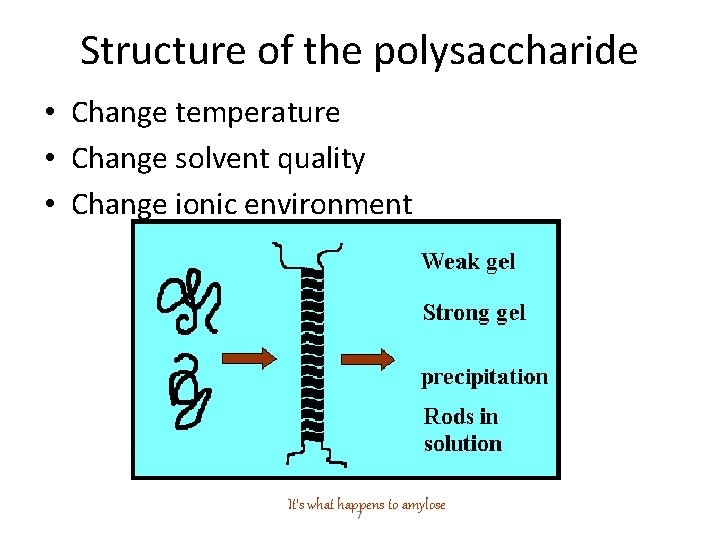 Structure of the polysaccharide

• Change temperature
• Change solvent quality
• Change ionic environment

Weak gel
Strong gel
precipitation
Rods in solution

It's what happens to amylose